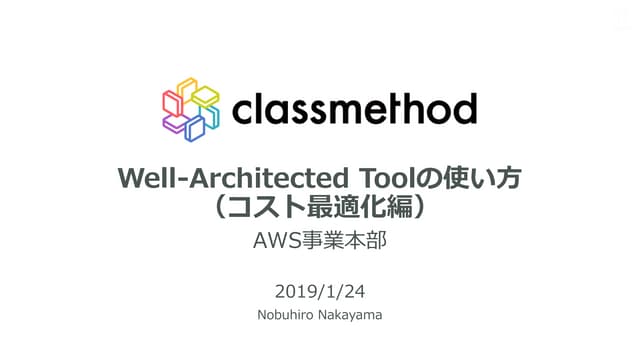 classmethod

Well-Architected Toolの使い方
（コスト最適化編）

AWS事業本部

2019/1/24

Nobuhiro Nakayama